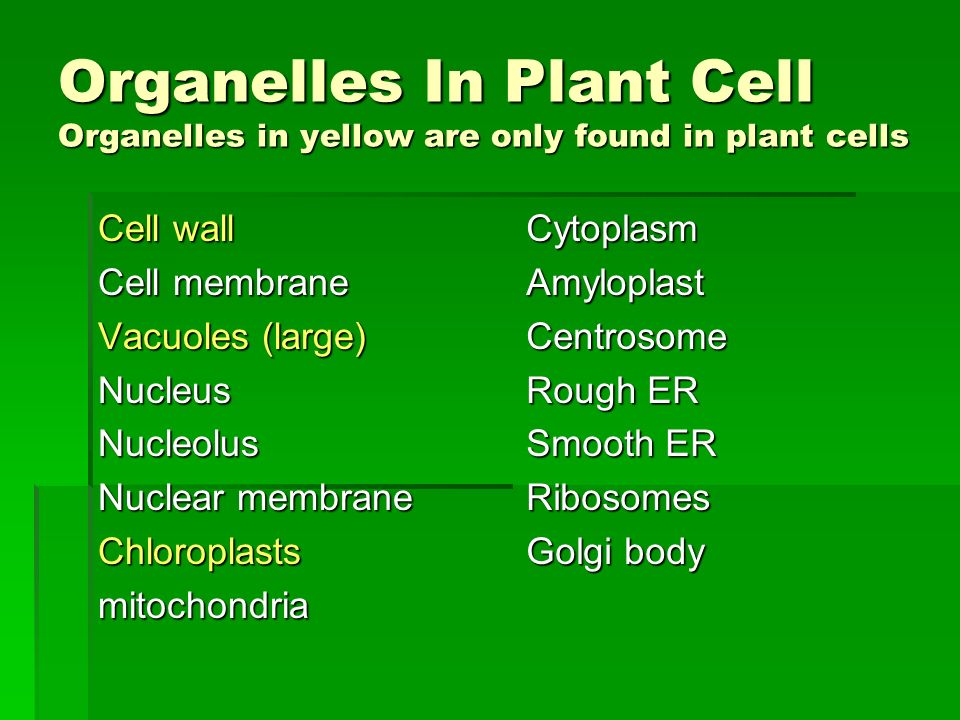 Organelles In Plant Cell
Organelles in yellow are only found in plant cells

Cell wall
Cell membrane
Vacuoles (large)
Nucleus
Nucleolus
Nuclear membrane
Chloroplasts
mitochondria

Cytoplasm
Amyloplast
Centrosome
Rough ER
Smooth ER
Ribosomes
Golgi body